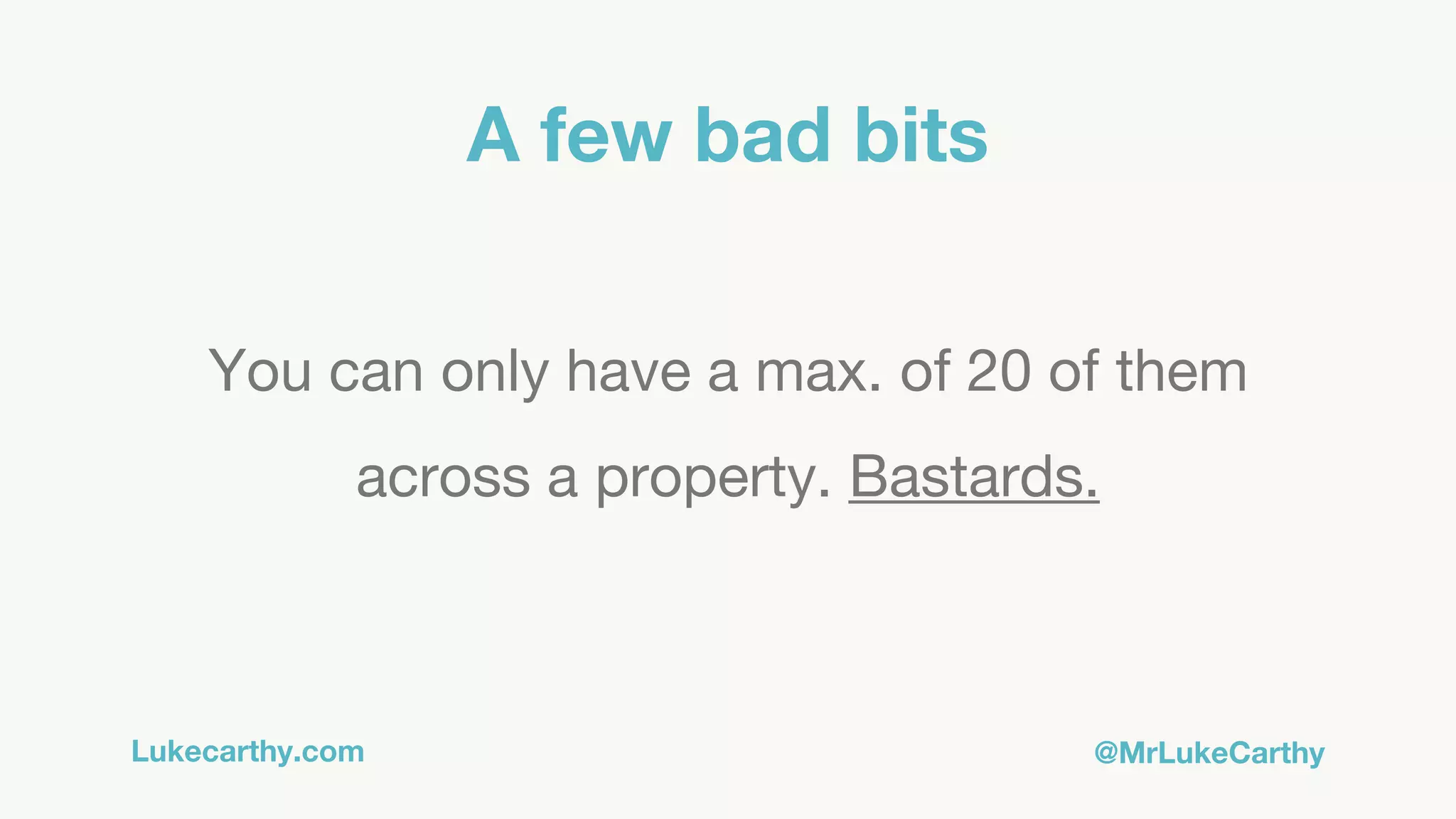 A few bad bits

You can only have a max. of 20 of them across a property. Bastards.

Lukecarthy.com

@MrLukeCarthy